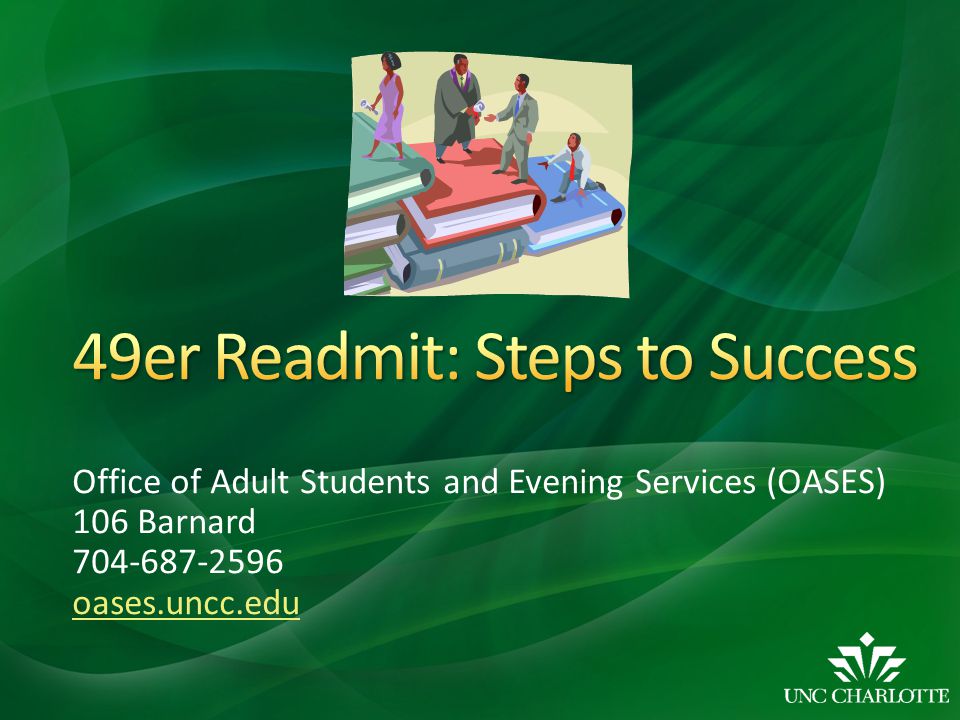 49er Readmit: Steps to Success

Office of Adult Students and Evening Services (OASES)
106 Barnard
704-687-2596
oases.uncc.edu

UNC CHARLOTTE